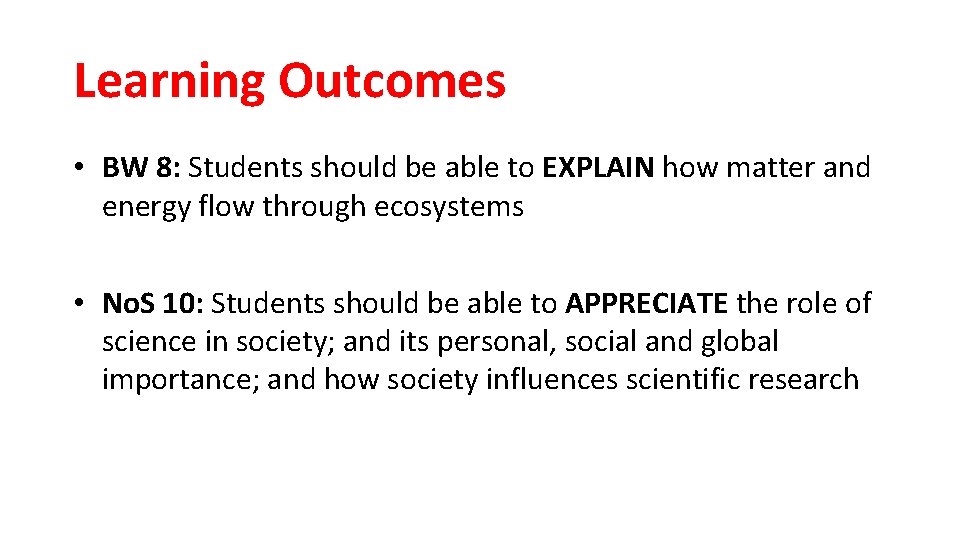 Learning Outcomes

• BW 8: Students should be able to EXPLAIN how matter and energy flow through ecosystems

• NoS 10: Students should be able to APPRECIATE the role of science in society; and its personal, social and global importance; and how society influences scientific research